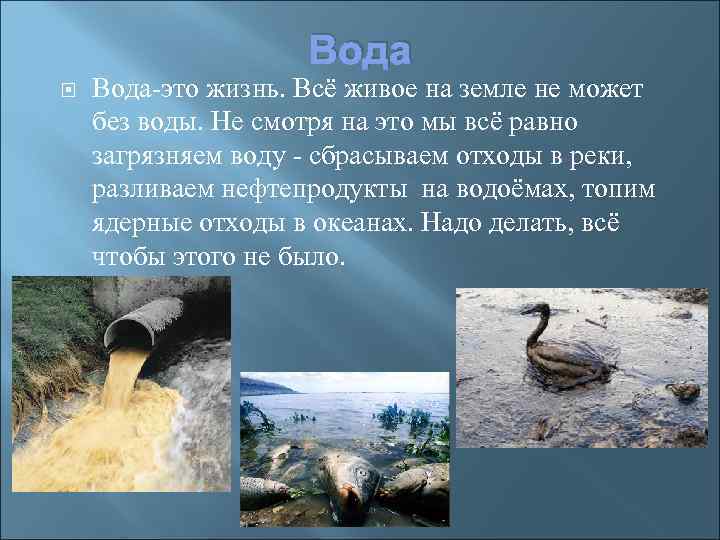 Вода

Вода-это жизнь. Всё живое на земле не может без воды. Не смотря на это мы всё равно загрязняем воду - сбрасываем отходы в реки, разливаем нефтепродукты  на водоёмах, топим ядерные отходы в океанах. Надо делать, всё чтобы этого не было.